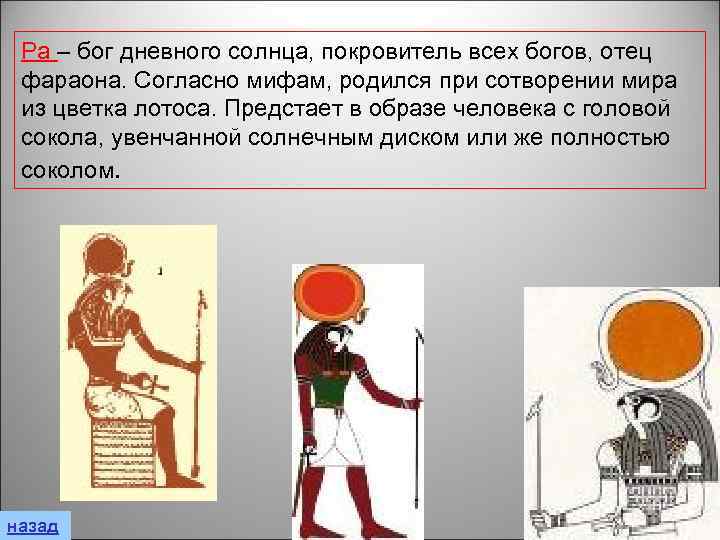 Ра – бог дневного солнца, покровитель всех богов, отец фараона. Согласно мифам, родился при сотворении мира из цветка лотоса. Предстает в образе человека с головой сокола, увенчанной солнечным диском или же полностью соколом.

назад